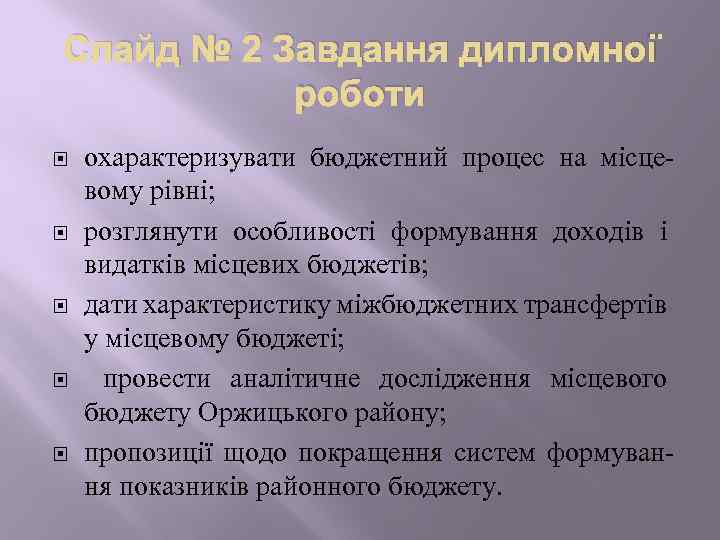 Слайд № 2 Завдання дипломної роботи

охарактеризувати бюджетний процес на місцевому рівні;

розглянути особливості формування доходів і видатків місцевих бюджетів;

дати характеристику міжбюджетних трансфертів у місцевому бюджеті;

провести аналітичне дослідження місцевого бюджету Оржицького району;

пропозиції щодо покращення систем формування показників районного бюджету.